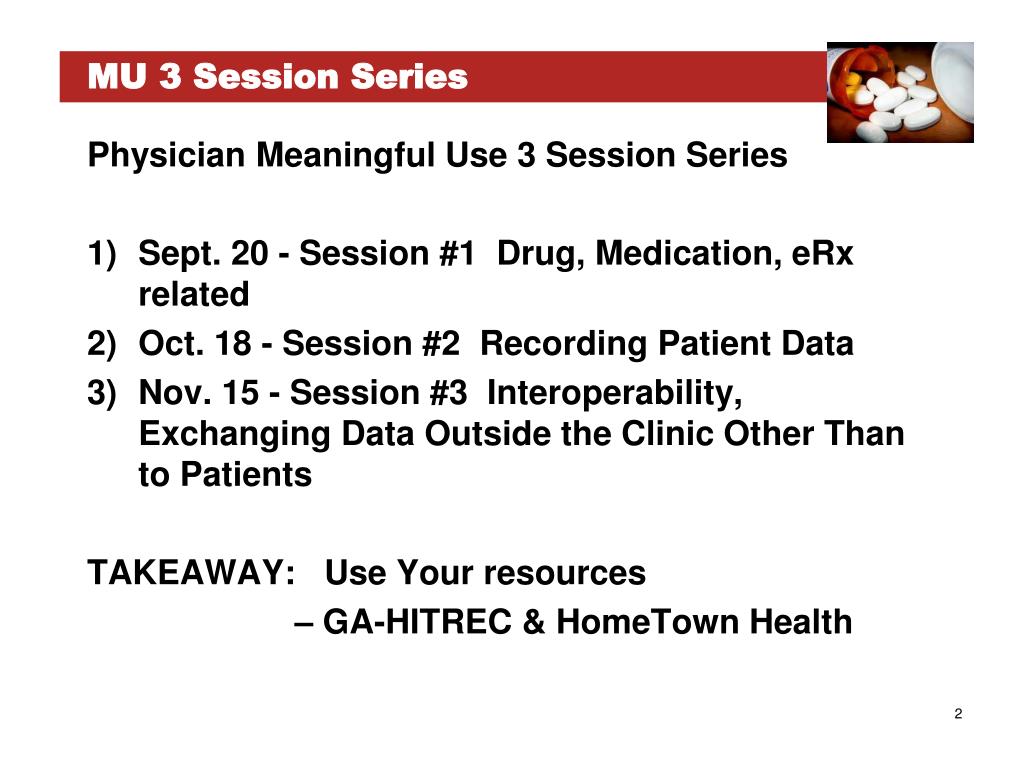 MU 3 Session Series

Physician Meaningful Use 3 Session Series

1) Sept. 20 - Session #1 Drug, Medication, eRx related
2) Oct. 18 - Session #2 Recording Patient Data
3) Nov. 15 - Session #3 Interoperability, Exchanging Data Outside the Clinic Other Than to Patients

TAKEAWAY: Use Your resources
– GA-HITREC & HomeTown Health

2